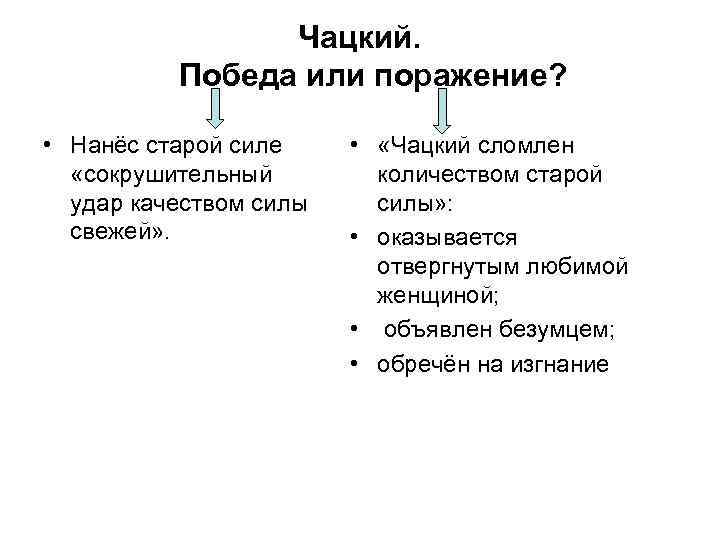 Чацкий.
Победа или поражение?

• Нанёс старой силе «сокрушительный удар качеством силы свежей».

• «Чацкий сломлен количеством старой силы»:
• оказывается отвергнутым любимой женщиной;
• объявлен безумцем;
• обречён на изгнание